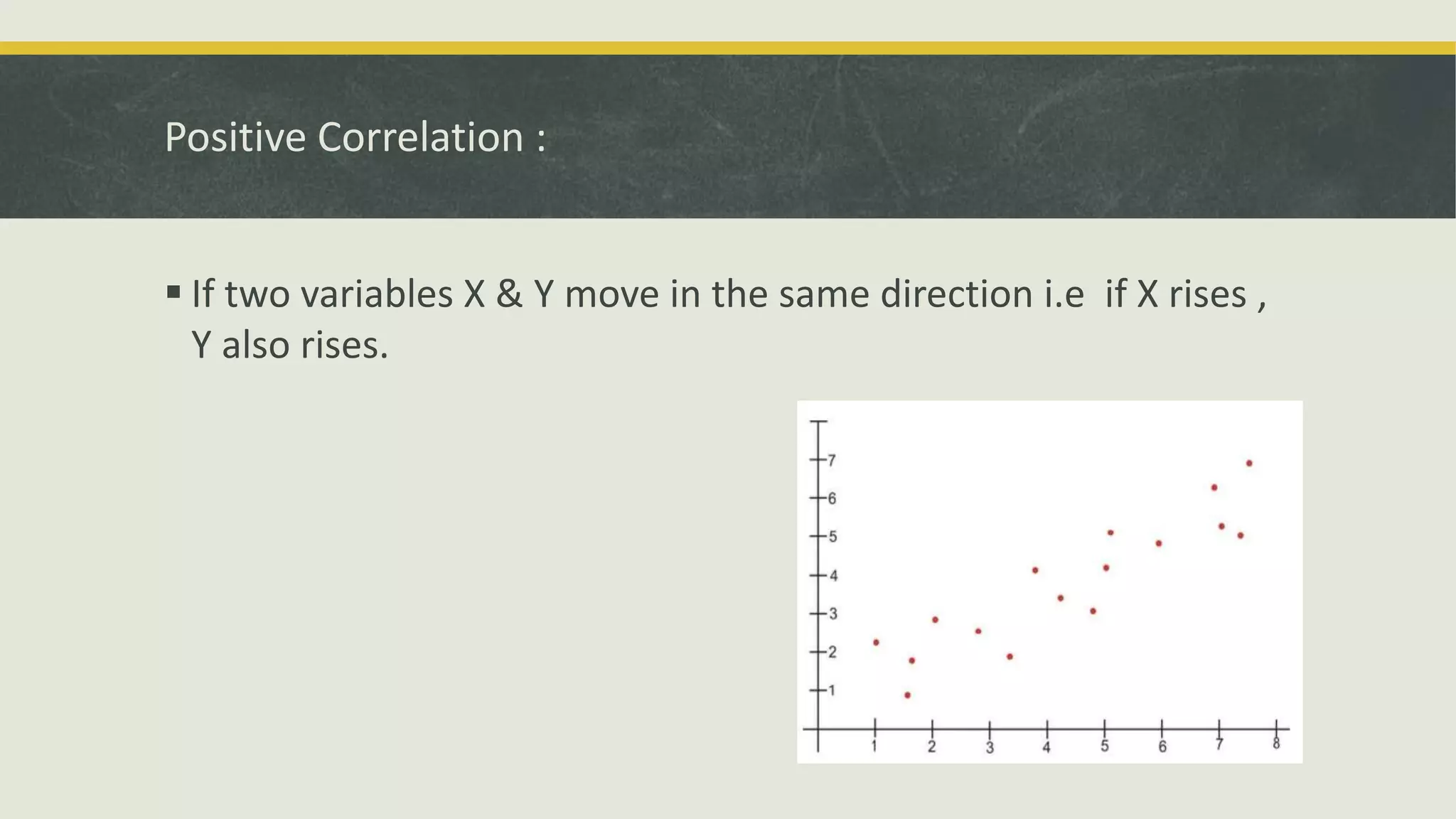 Positive Correlation :

▪ If two variables X & Y move in the same direction i.e if X rises , Y also rises.

7
6
5
4
3
2
1
1 2 3 4 5 6 7 8